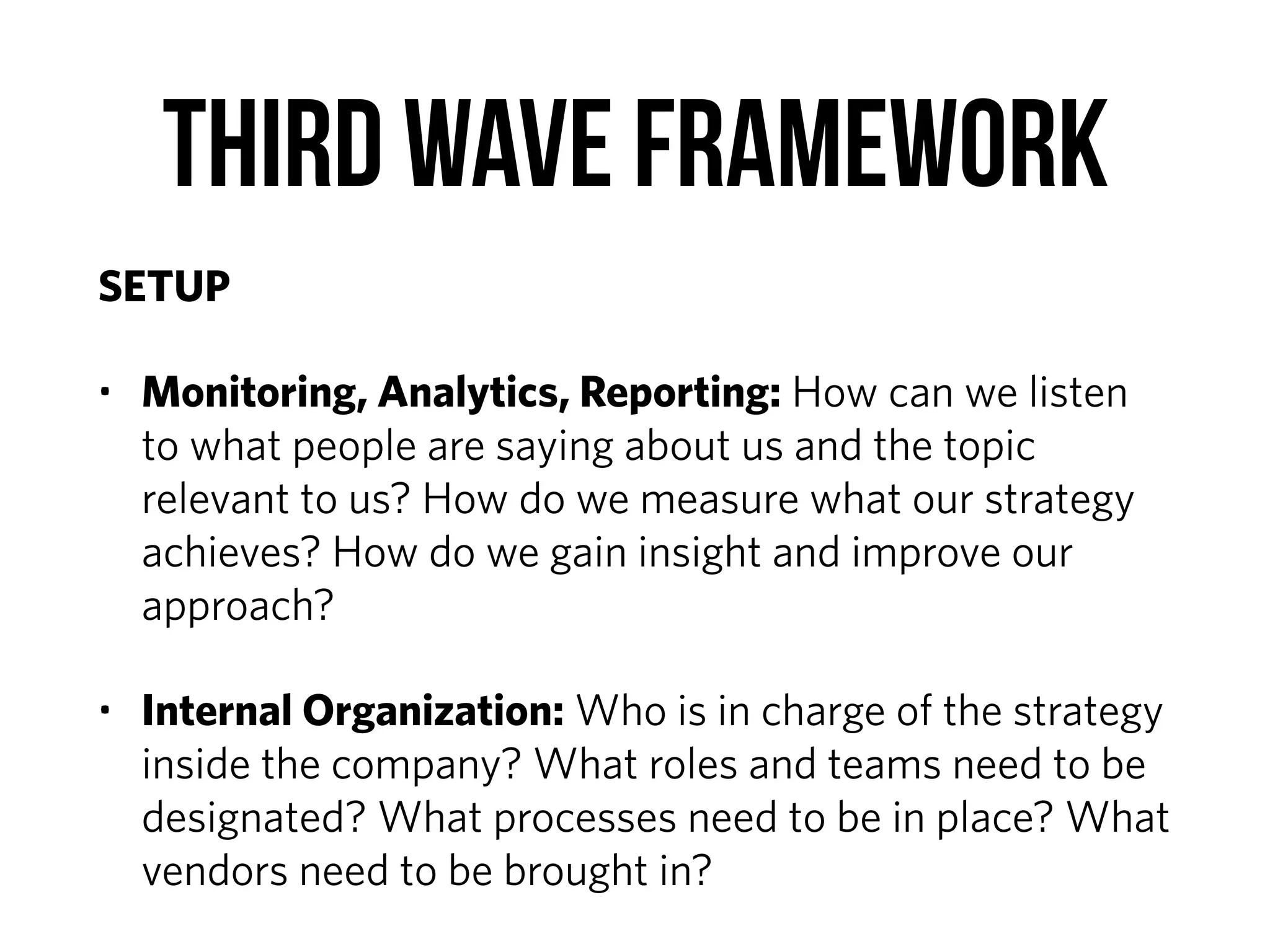 THIRD WAVE FRAMEWORK

SETUP

• Monitoring, Analytics, Reporting: How can we listen to what people are saying about us and the topic relevant to us? How do we measure what our strategy achieves? How do we gain insight and improve our approach?

• Internal Organization: Who is in charge of the strategy inside the company? What roles and teams need to be designated? What processes need to be in place? What vendors need to be brought in?